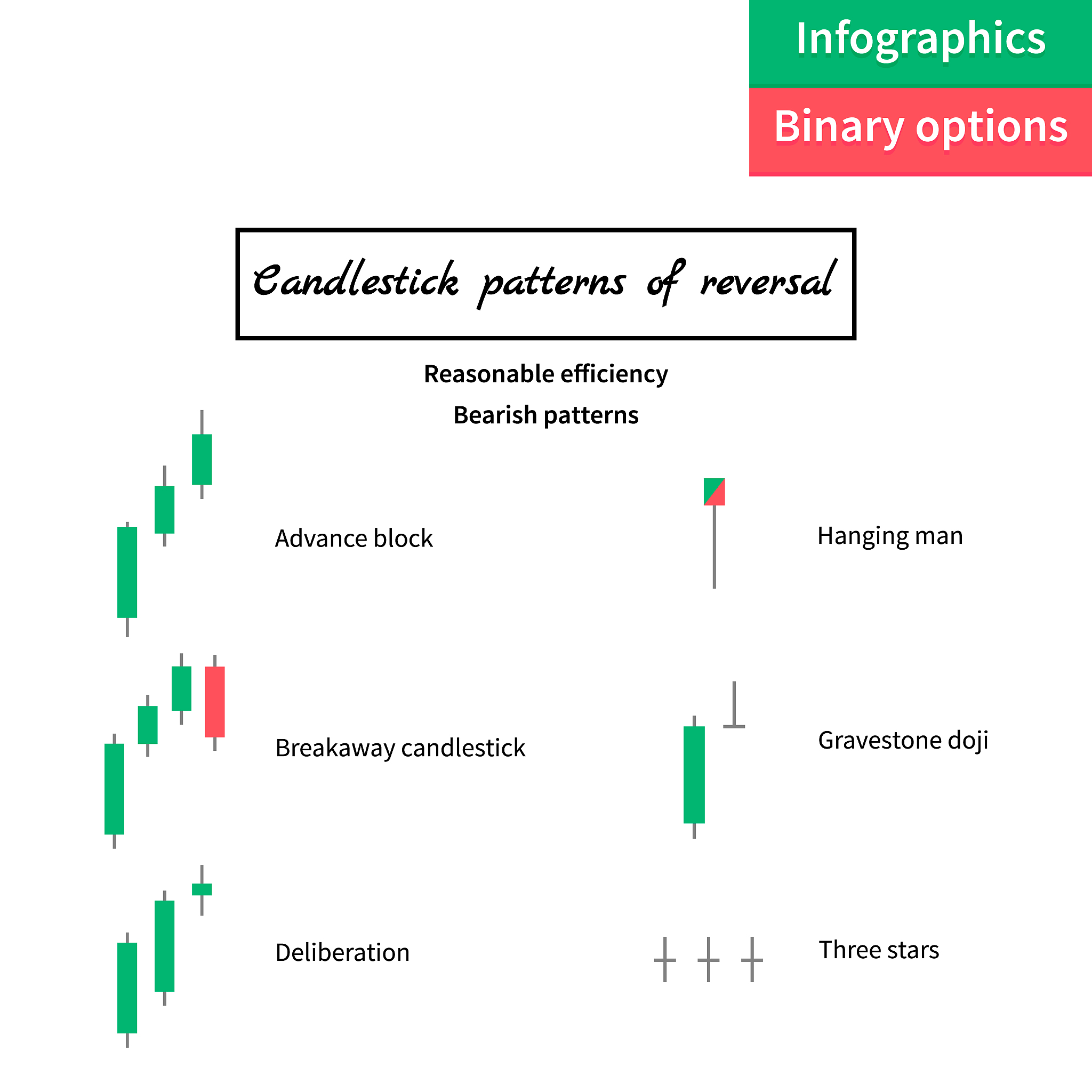 Infographics
Binary options

Candlestick patterns of reversal

Reasonable efficiency
Bearish patterns

Advance block

Hanging man

Breakaway candlestick

Gravestone doji

Deliberation

Three stars